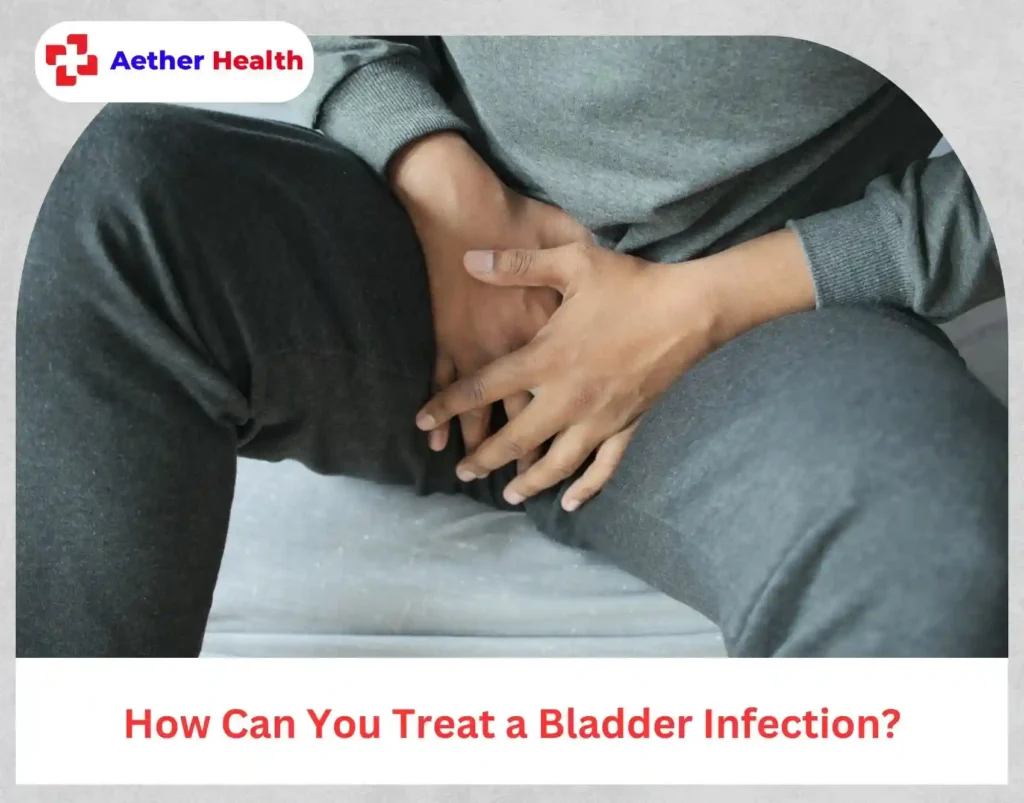 Aether Health

How Can You Treat a Bladder Infection?